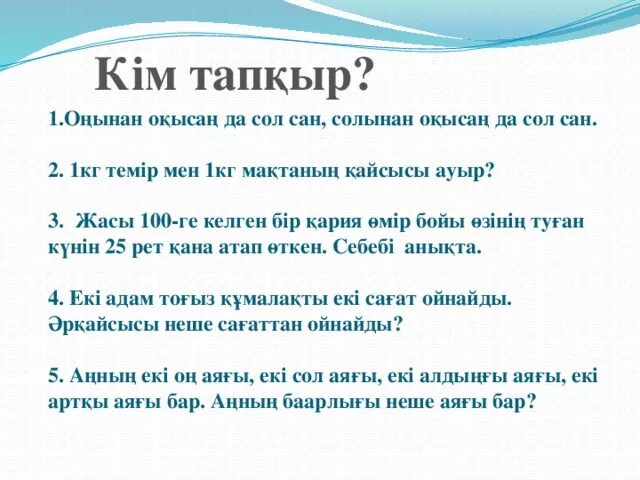 Кім тапқыр?

1.Оңынан оқысаң да сол сан, солынан оқысаң да сол сан.

2. 1кг темір мен 1кг мақтаның қайсысы ауыр?

3. Жасы 100-ге келген бір қария өмір бойы өзінің туған күнін 25 рет қана атап өткен. Себебі анықта.

4. Екі адам тоғыз құмалақты екі сағат ойнайды. Әрқайсысы неше сағаттан ойнайды?

5. Аңның екі оң аяғы, екі сол аяғы, екі алдыңғы аяғы, екі артқы аяғы бар. Аңның баарлығы неше аяғы бар?